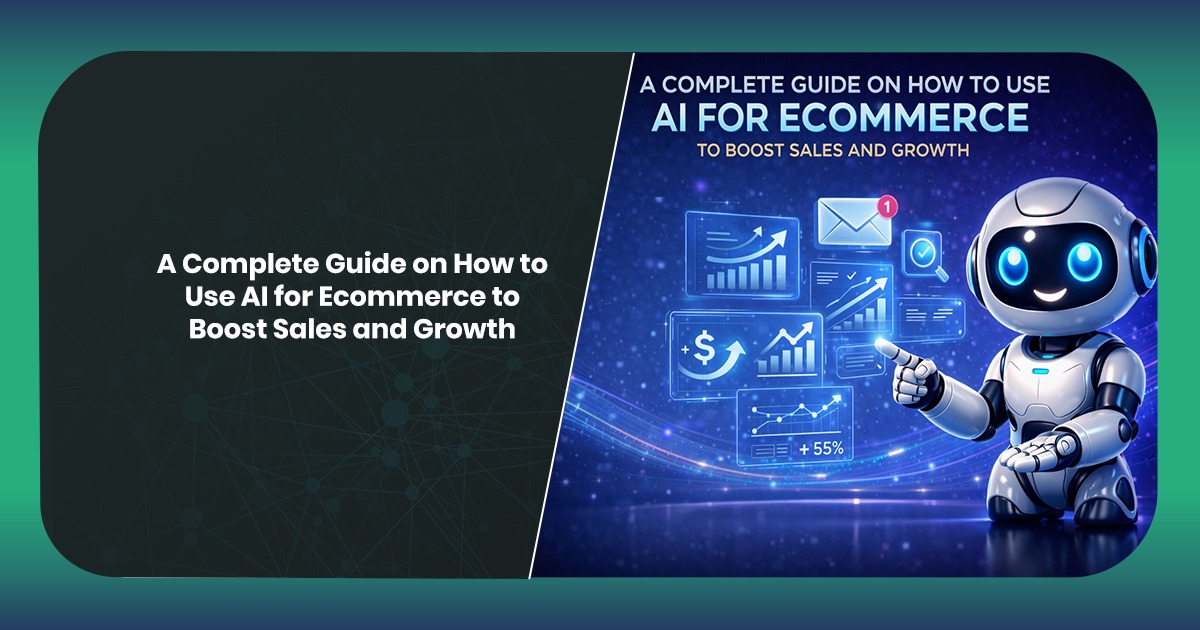 A Complete Guide on How to Use AI for Ecommerce to Boost Sales and Growth

A COMPLETE GUIDE ON HOW TO USE
AI FOR ECOMMERCE
TO BOOST SALES AND GROWTH

1

+$

+ 55%